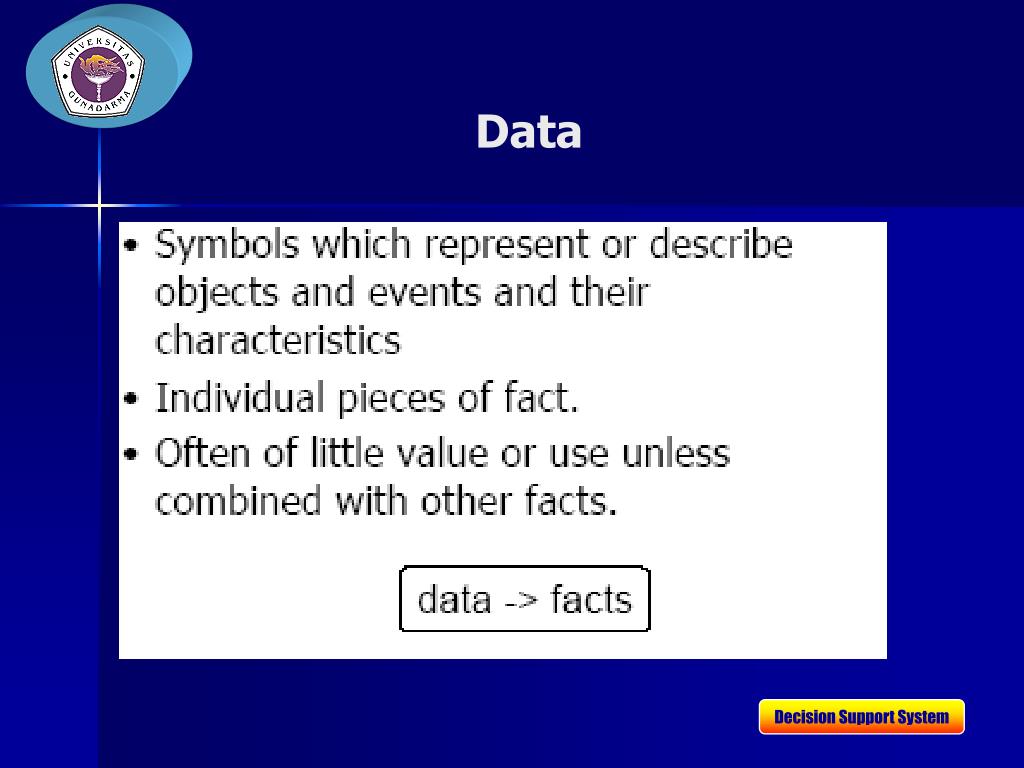 UNIVERSITAS GUNADARMA

Data

• Symbols which represent or describe objects and events and their characteristics
• Individual pieces of fact.
• Often of little value or use unless combined with other facts.

data -> facts

Decision Support System